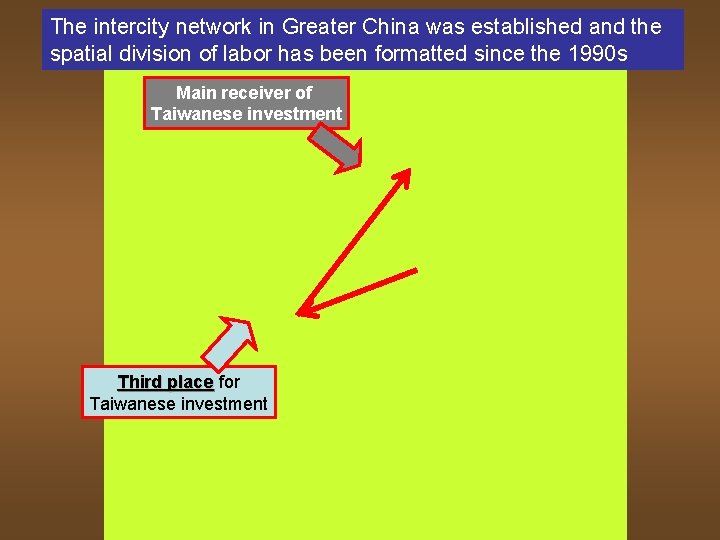 The intercity network in Greater China was established and the spatial division of labor has been formatted since the 1990s

Main receiver of Taiwanese investment

Third place for Taiwanese investment